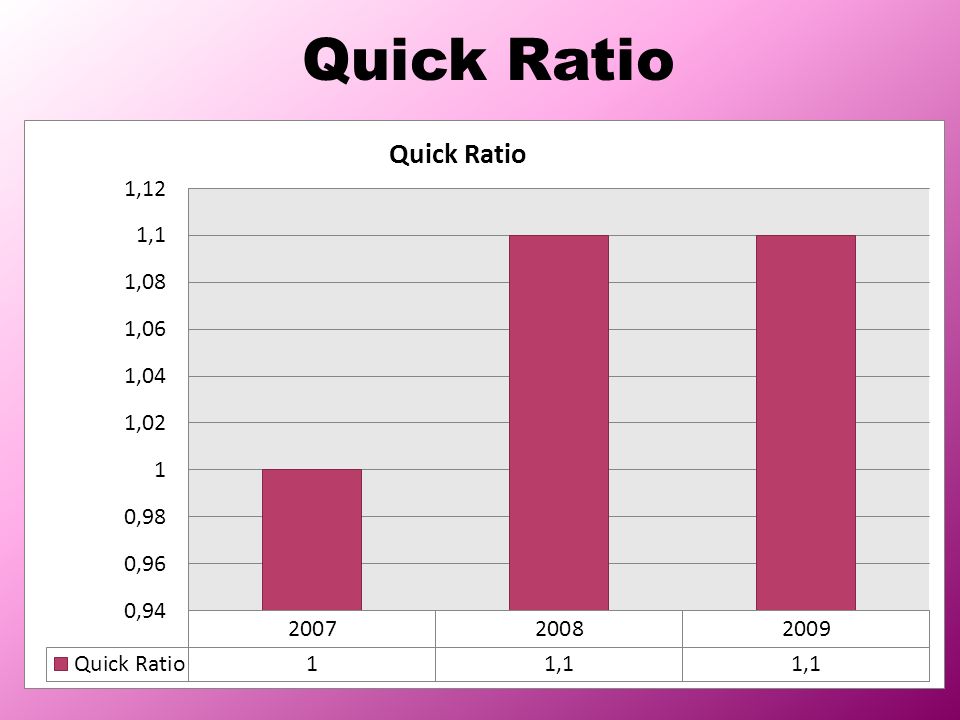 Quick Ratio

Quick Ratio

1,12
1,1
1,08
1,06
1,04
1,02
1
0,98
0,96
0,94

| | 2007 | 2008 | 2009 |
|---|---|---|---|
| Quick Ratio | 1 | 1,1 | 1,1 |